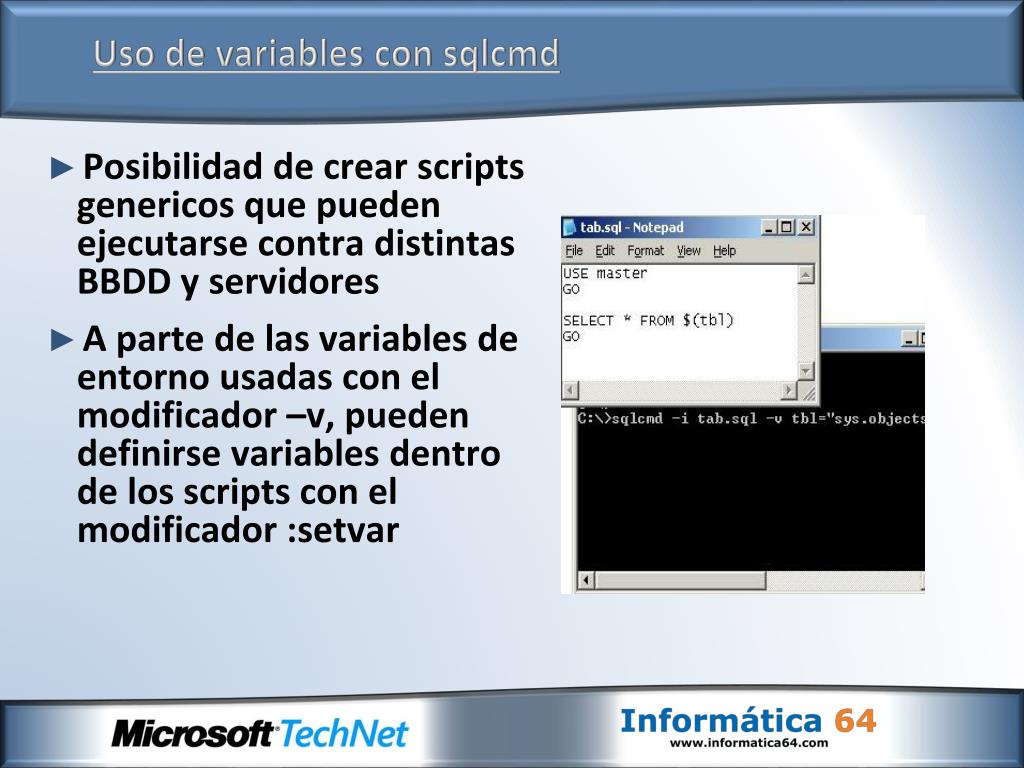 Uso de variables con sqlcmd

► Posibilidad de crear scripts genericos que pueden ejecutarse contra distintas BBDD y servidores

► A parte de las variables de entorno usadas con el modificador –v, pueden definirse variables dentro de los scripts con el modificador :setvar

tab.sql - Notepad
File Edit Format View Help
USE master
GO

SELECT * FROM $(tbl)
GO

C:\>sqlcmd -i tab.sql -v tbl="sys.objects

Microsoft TechNet

Informática 64
www.informatica64.com